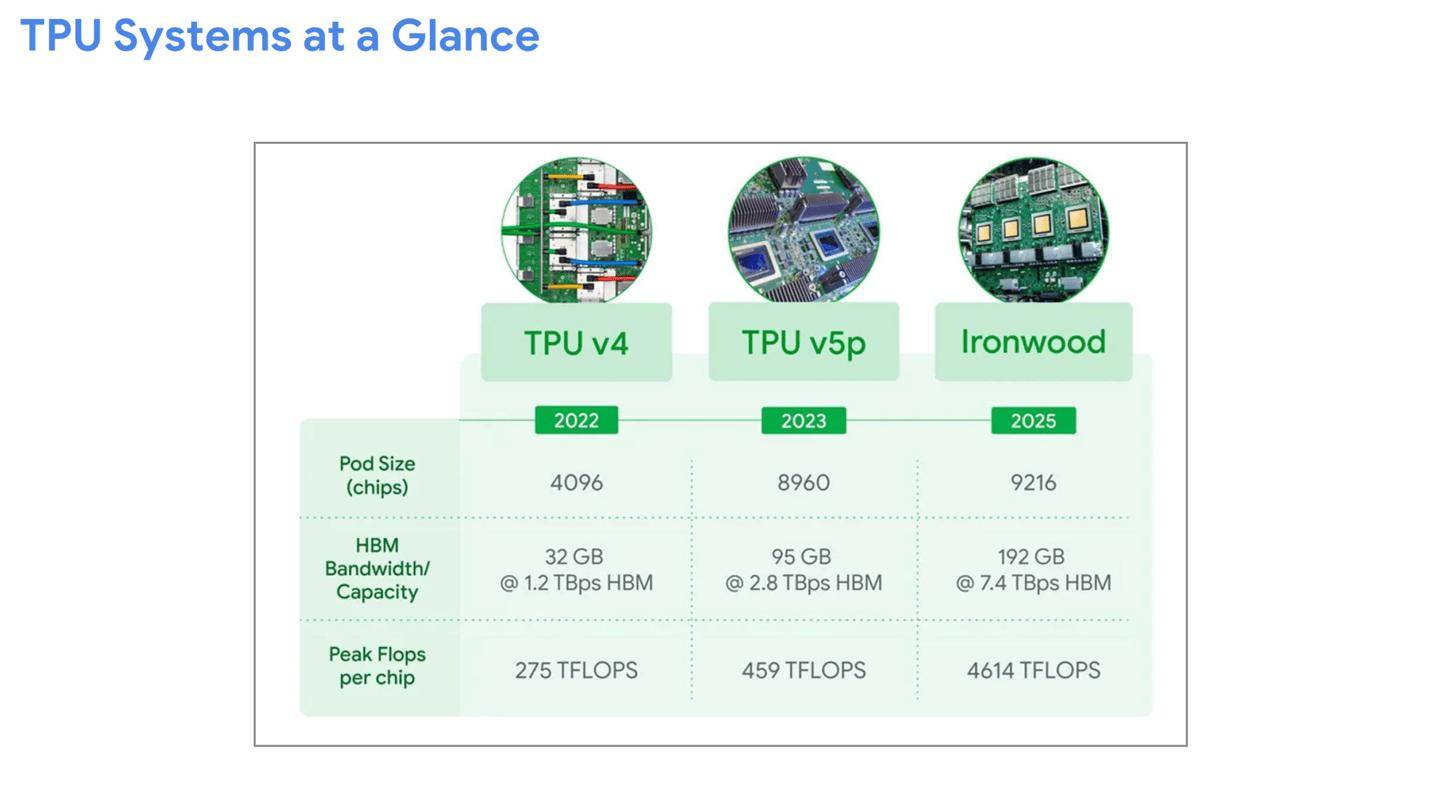 TPU Systems at a Glance

| | TPU v4 | TPU v5p | Ironwood |
|---|---|---|---|
| | 2022 | 2023 | 2025 |
| Pod Size (chips) | 4096 | 8960 | 9216 |
| HBM Bandwidth/ Capacity | 32 GB @ 1.2 TBps HBM | 95 GB @ 2.8 TBps HBM | 192 GB @ 7.4 TBps HBM |
| Peak Flops per chip | 275 TFLOPS | 459 TFLOPS | 4614 TFLOPS |